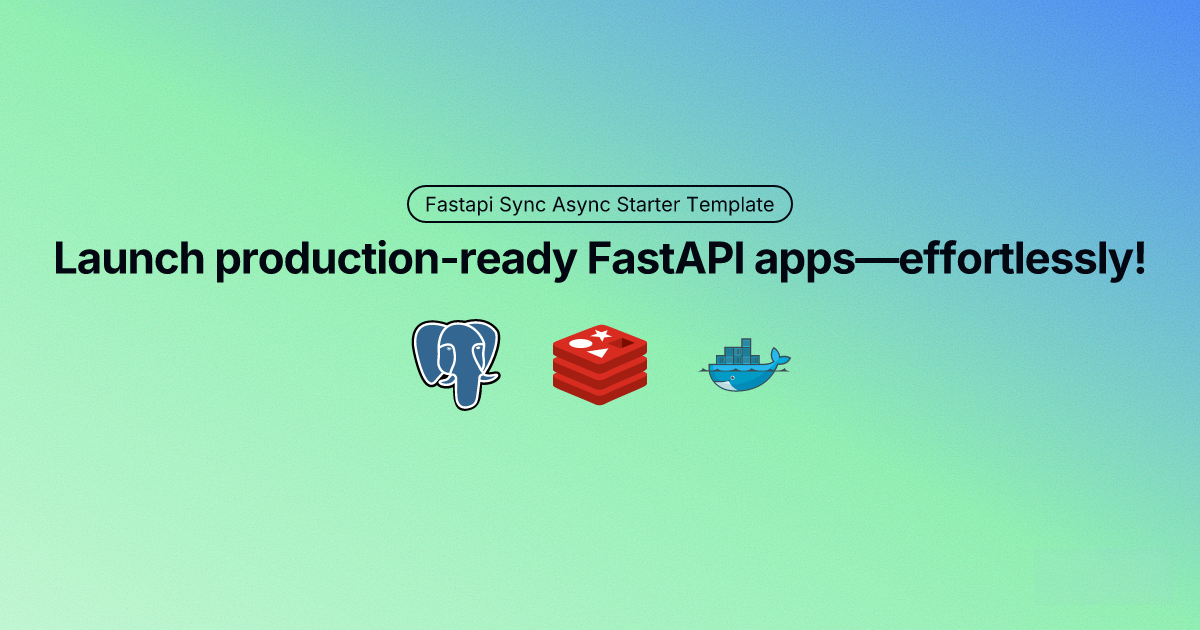 Fastapi Sync Async Starter Template

Launch production-ready FastAPI apps—effortlessly!